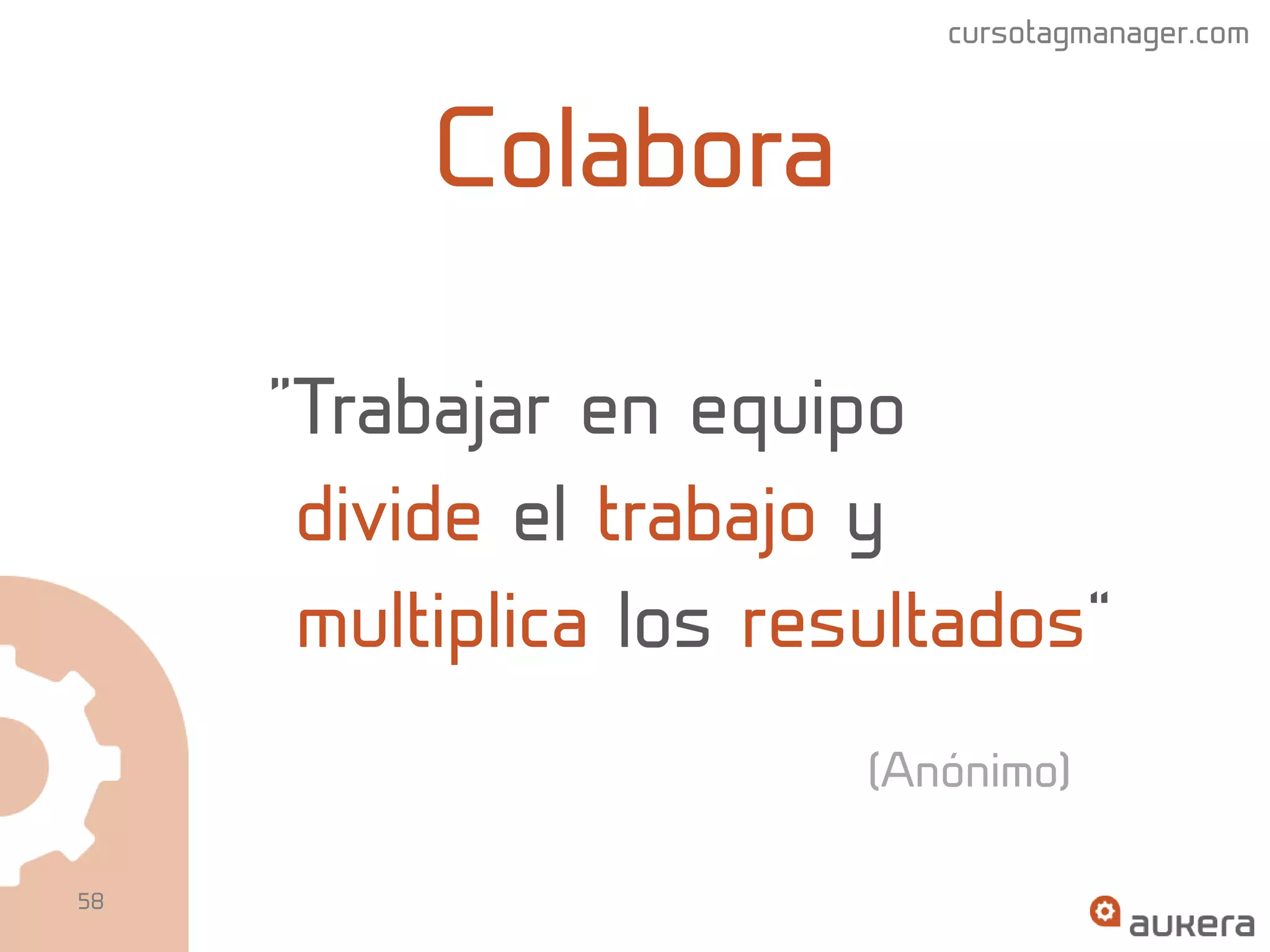 cursotagmanager.com

Colabora

"Trabajar en equipo divide el trabajo y multiplica los resultados"

(Anónimo)

58

aukera